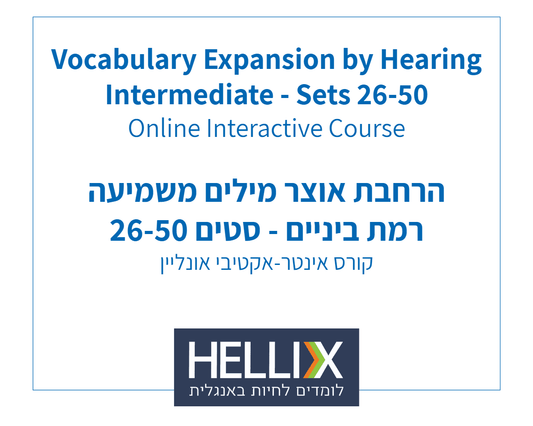 Vocabulary Expansion by Hearing
Intermediate - Sets 26-50
Online Interactive Course

הרחבת אוצר מילים משמיעה
רמת ביניים - סטים 26-50
קורס אינטר-אקטיבי אונליין

HELLIX
לומדים לחיות באנגלית